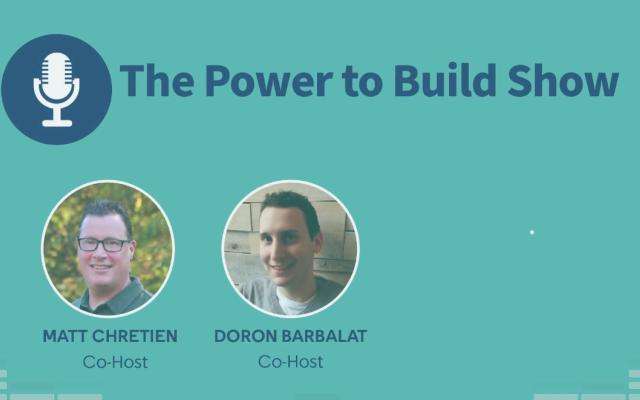 The Power to Build Show

MATT CHRETIEN
Co-Host

DORON BARBALAT
Co-Host